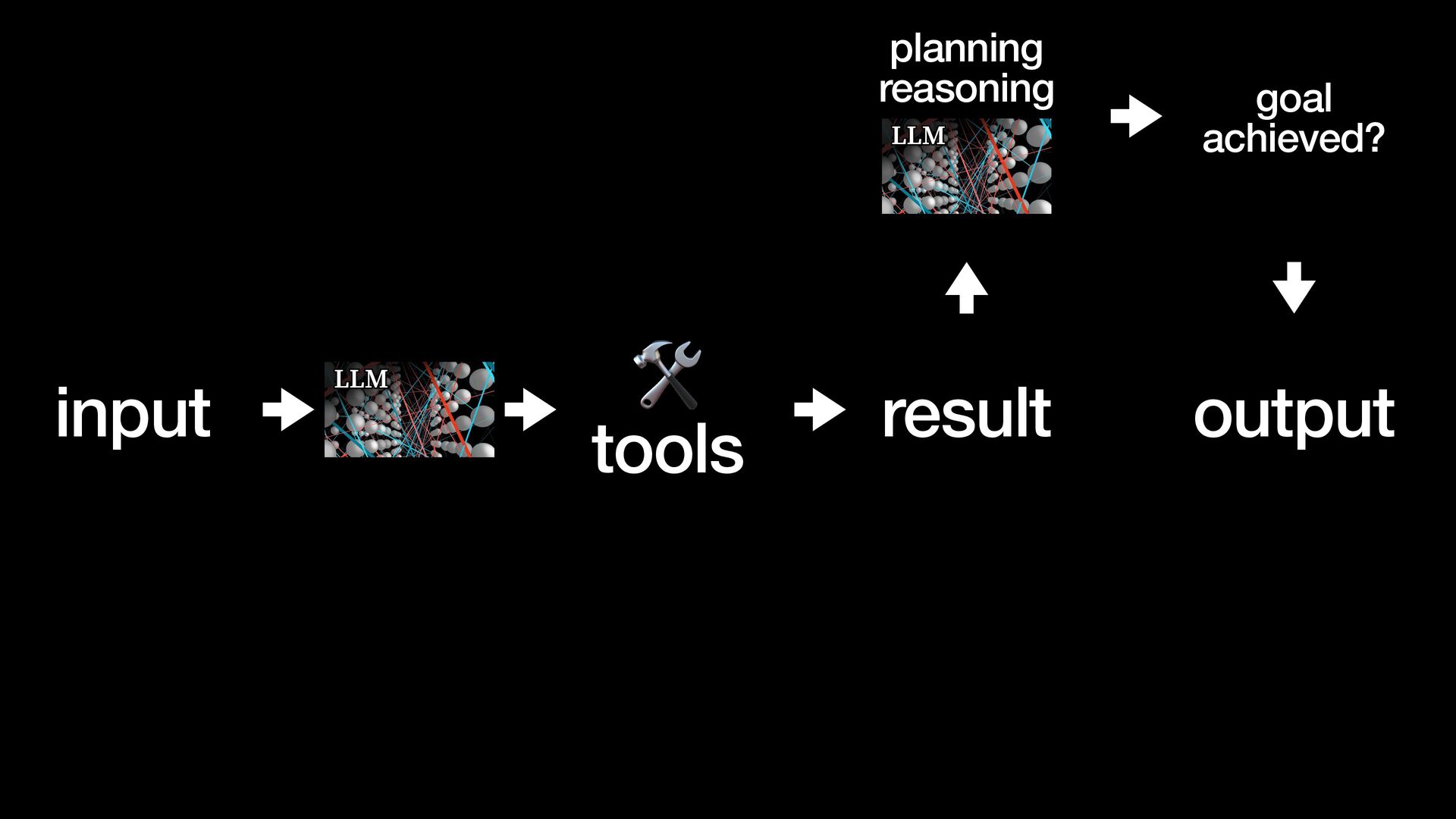 planning
reasoning

LLM

goal
achieved?

input

LLM

tools

result

output